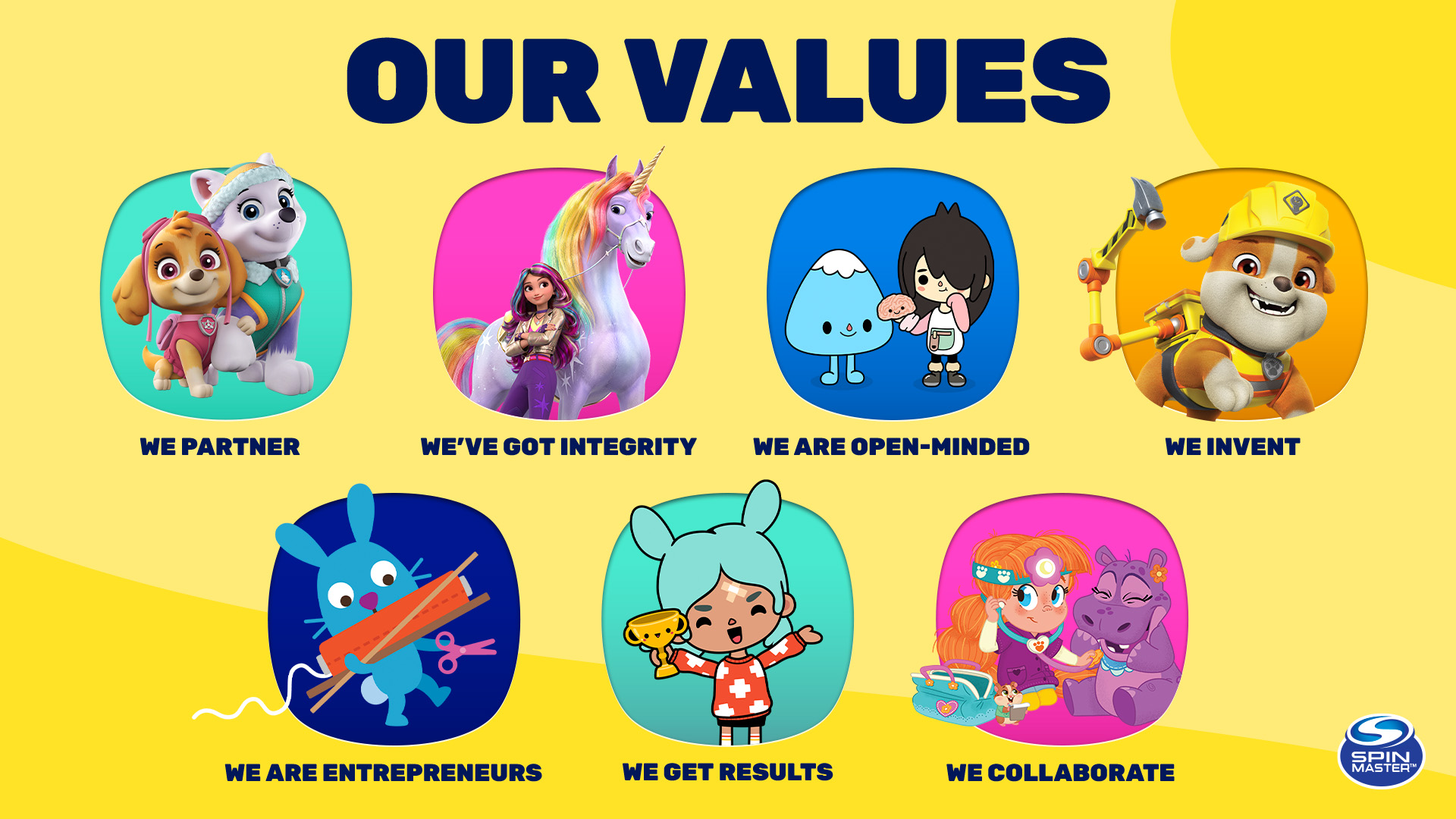 OUR VALUES

WE PARTNER

WE'VE GOT INTEGRITY

WE ARE OPEN-MINDED

WE INVENT

WE ARE ENTREPRENEURS

WE GET RESULTS

WE COLLABORATE

SPIN MASTER™